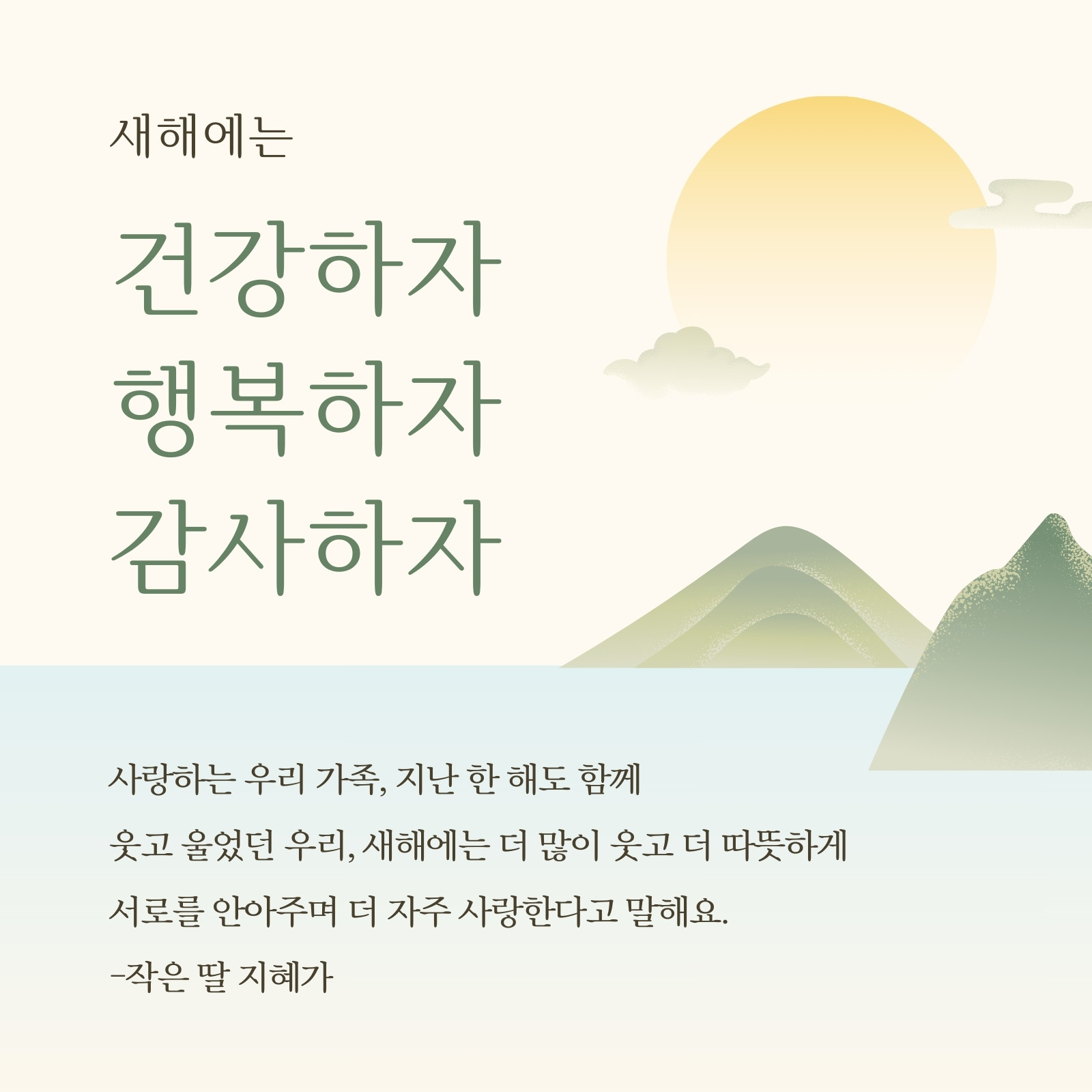 새해에는

건강하자
행복하자
감사하자

사랑하는 우리 가족, 지난 한 해도 함께
웃고 울었던 우리, 새해에는 더 많이 웃고 더 따뜻하게
서로를 안아주며 더 자주 사랑한다고 말해요.
-작은 딸 지혜가